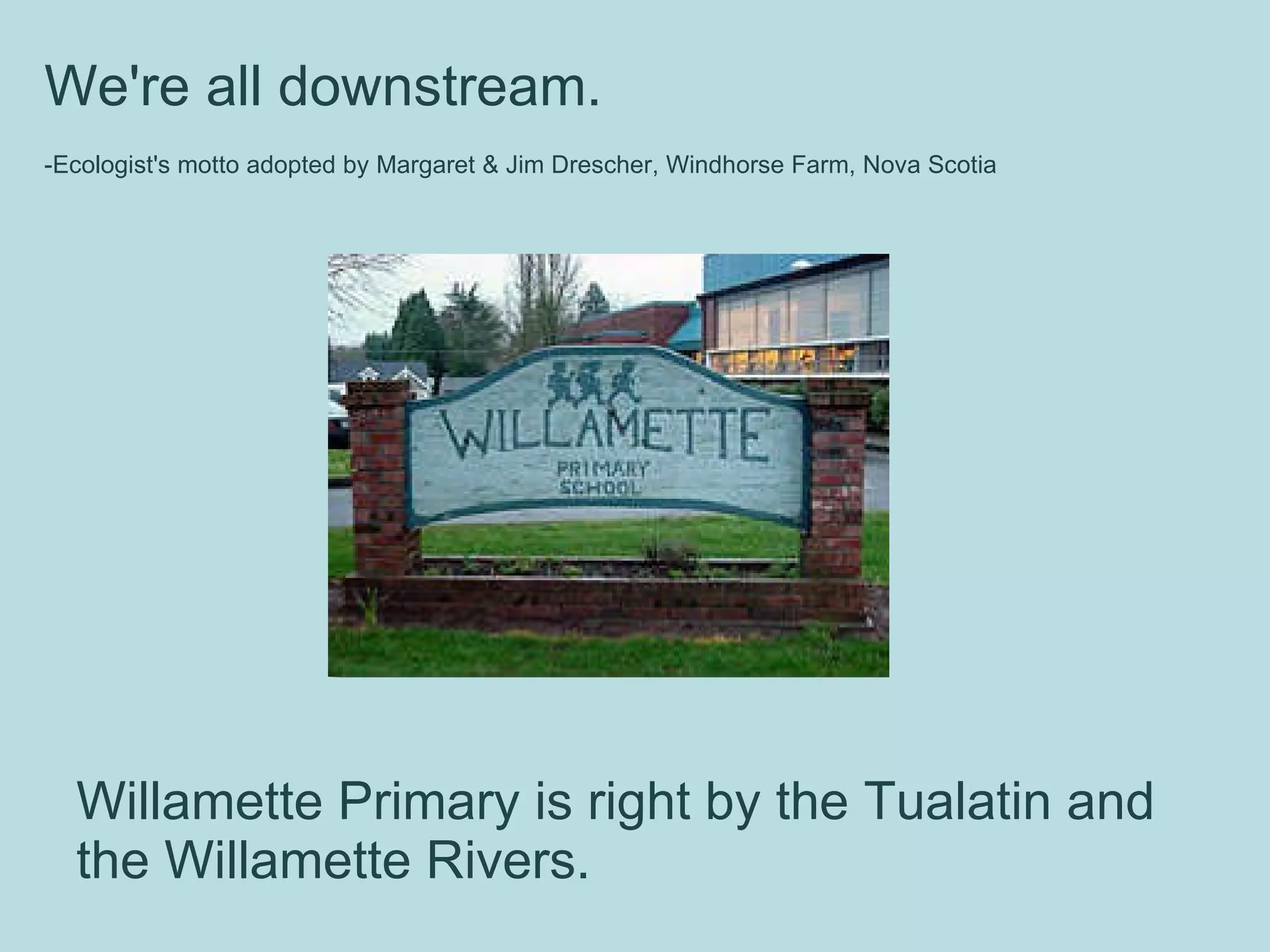 We're all downstream.

-Ecologist's motto adopted by Margaret & Jim Drescher, Windhorse Farm, Nova Scotia

WILLAMETTE
PRIMARY
SCHOOL

Willamette Primary is right by the Tualatin and the Willamette Rivers.